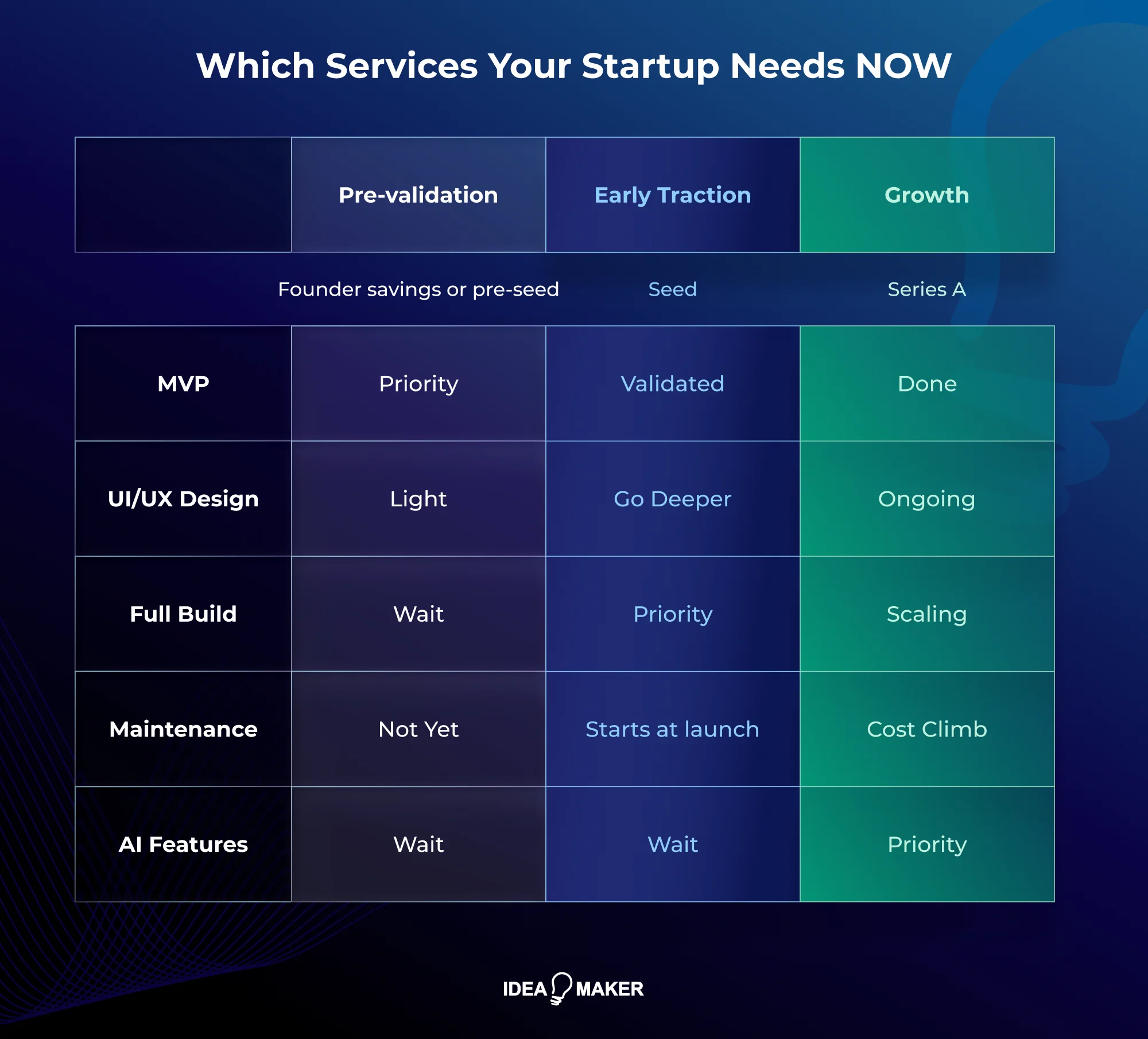 Which Services Your Startup Needs NOW

| | Pre-validation | Early Traction | Growth |
|---|---|---|---|
| | Founder savings or pre-seed | Seed | Series A |
| MVP | Priority | Validated | Done |
| UI/UX Design | Light | Go Deeper | Ongoing |
| Full Build | Wait | Priority | Scaling |
| Maintenance | Not Yet | Starts at launch | Cost Climb |
| AI Features | Wait | Wait | Priority |

IDEA MAKER